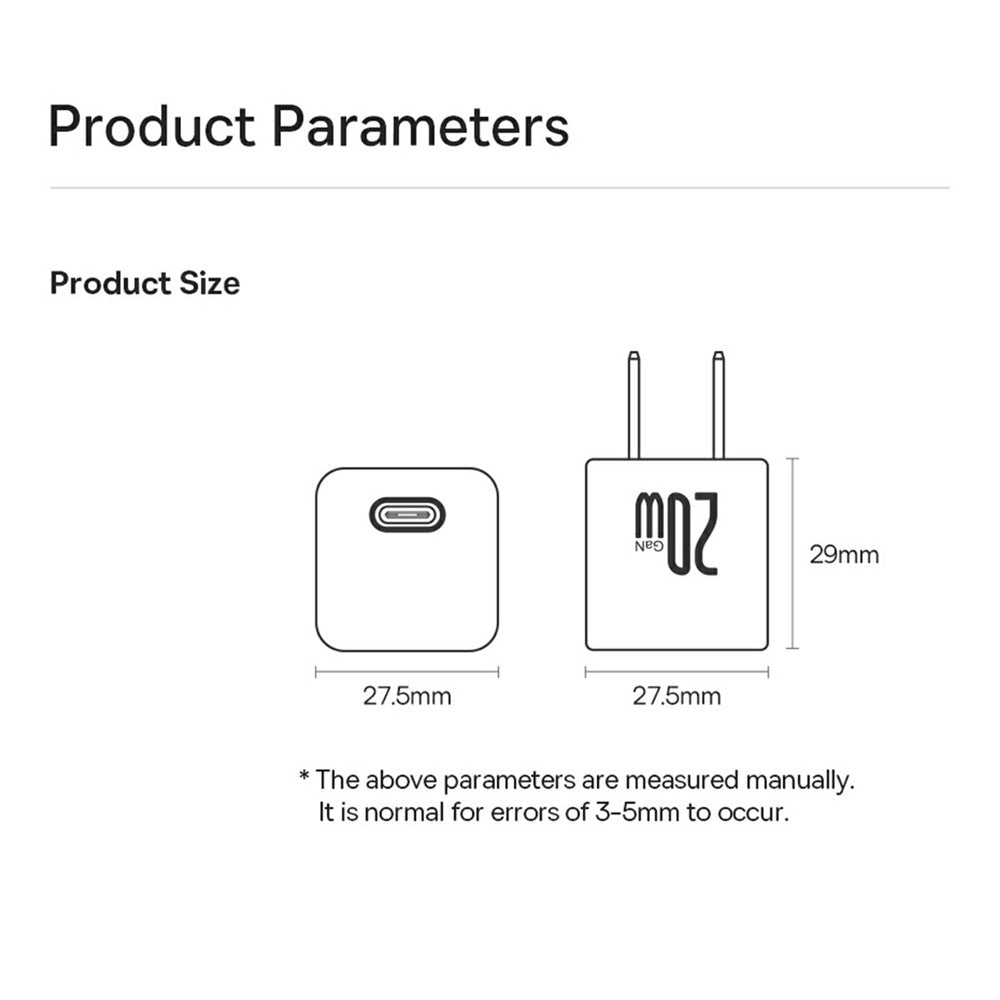 Product Parameters

Product Size

20W
GaN

29mm

27.5mm

27.5mm

* The above parameters are measured manually. It is normal for errors of 3-5mm to occur.